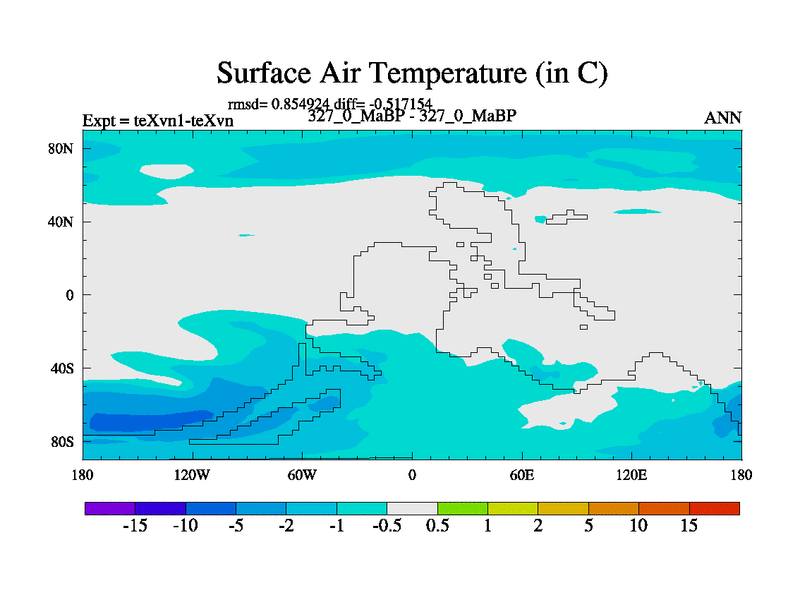 Surface Air Temperature (in C)

rmsd= 0.854924 diff= -0.517154

Expt = teXvn1-teXvn

327_0_MaBP - 327_0_MaBP

ANN

80N
40N
0
40S
80S

180
120W
60W
0
60E
120E
180

-15 -10 -5 -2 -1 -0.5 0.5 1 2 5 10 15